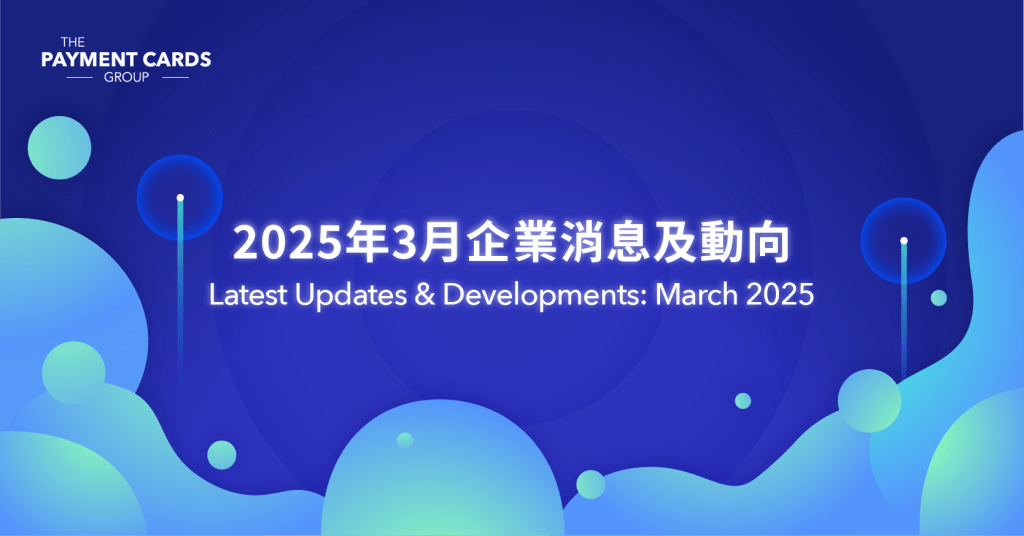 THE
PAYMENT CARDS
GROUP

2025年3月企業消息及動向
Latest Updates & Developments: March 2025